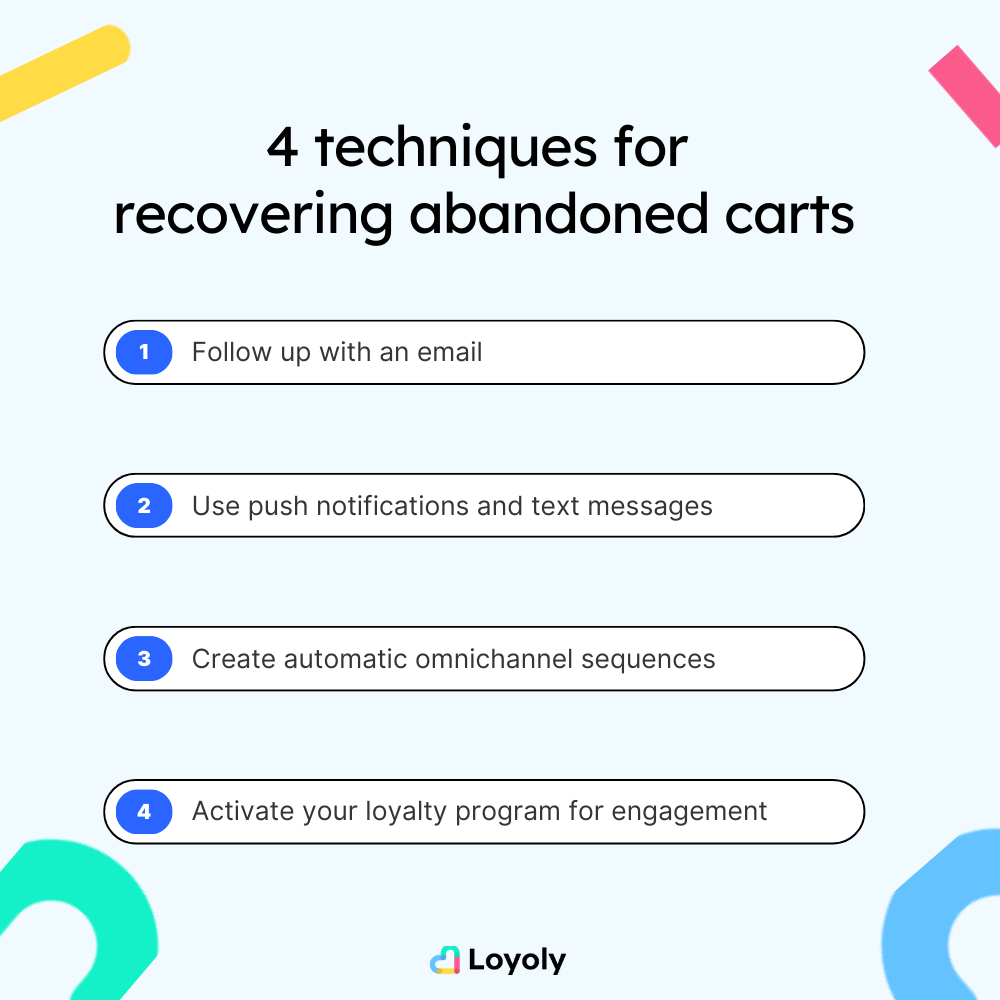 4 techniques for recovering abandoned carts

1 Follow up with an email

2 Use push notifications and text messages

3 Create automatic omnichannel sequences

4 Activate your loyalty program for engagement

Loyoly